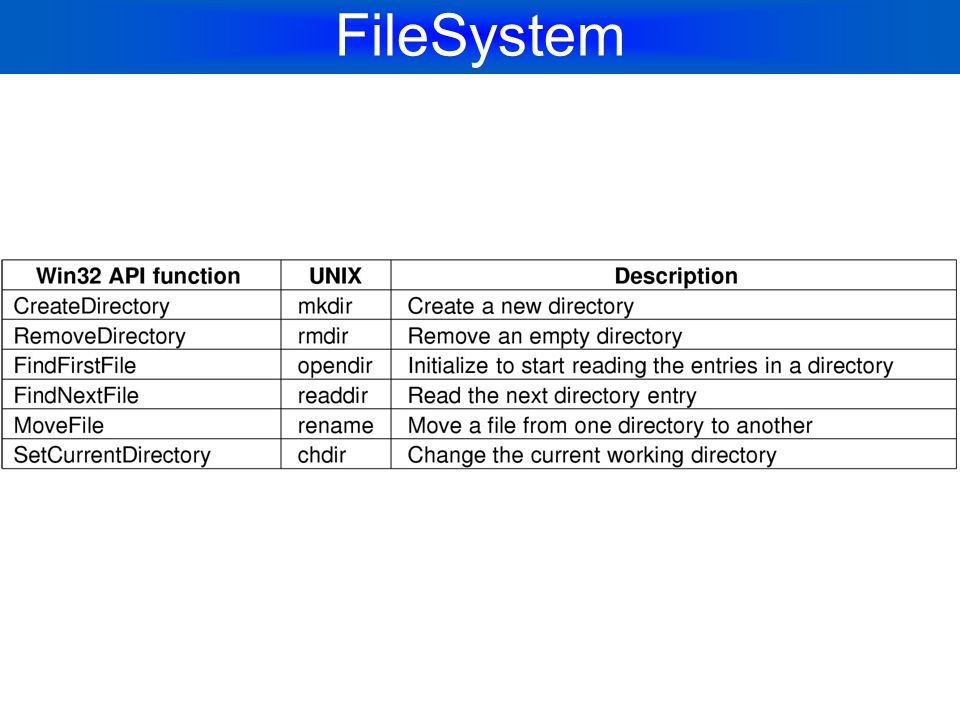 FileSystem

| Win32 API function | UNIX | Description |
|---|---|---|
| CreateDirectory | mkdir | Create a new directory |
| RemoveDirectory | rmdir | Remove an empty directory |
| FindFirstFile | opendir | Initialize to start reading the entries in a directory |
| FindNextFile | readdir | Read the next directory entry |
| MoveFile | rename | Move a file from one directory to another |
| SetCurrentDirectory | chdir | Change the current working directory |